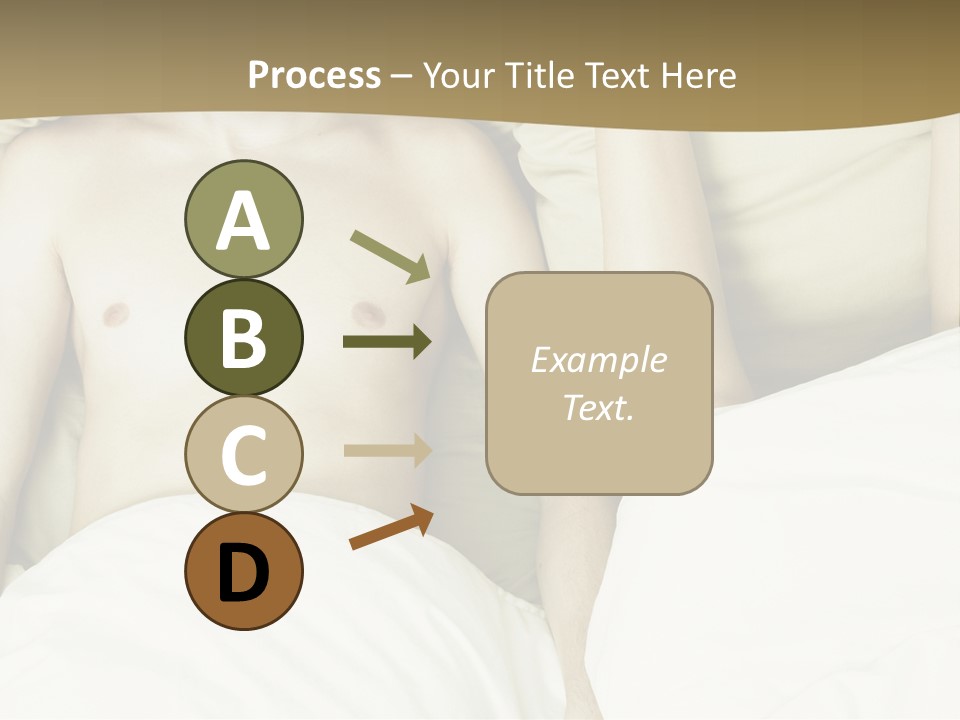 Process – Your Title Text Here

A

B

C

D

Example Text.